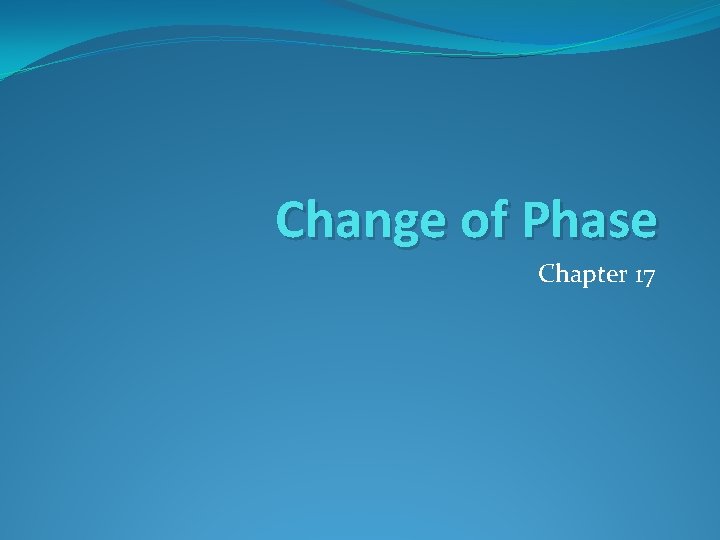 Change of Phase

Chapter 17